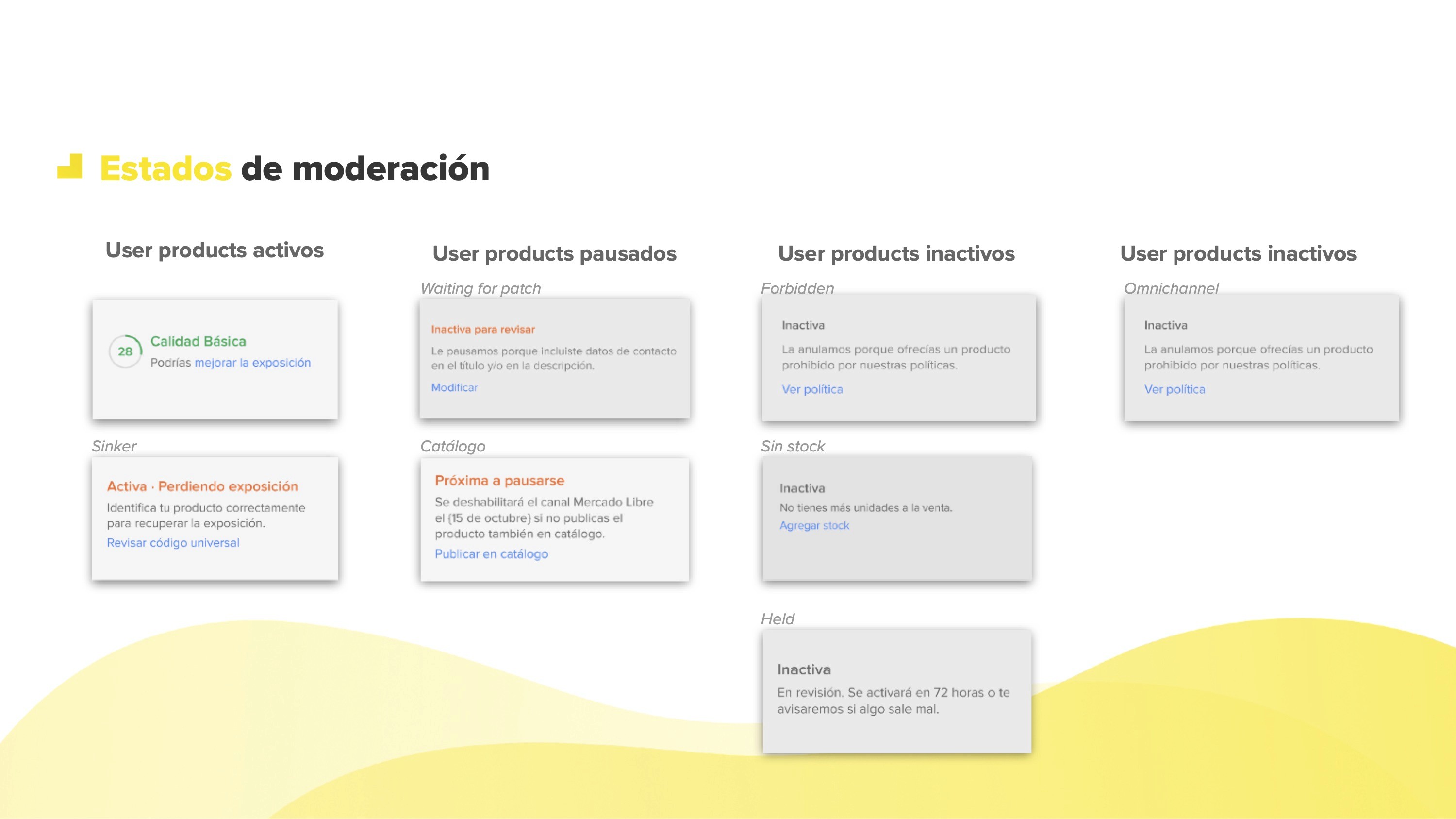 Estados de moderación

User products activos

28
Calidad Básica
Podrías mejorar la exposición

Sinker

Activa · Perdiendo exposición
Identifica tu producto correctamente para recuperar la exposición.
Revisar código universal

User products pausados

Waiting for patch

Inactiva para revisar
Le pausamos porque incluiste datos de contacto en el título y/o en la descripción.
Modificar

Catálogo

Próxima a pausarse
Se deshabilitará el canal Mercado Libre el (15 de octubre) si no publicas el producto también en catálogo.
Publicar en catálogo

User products inactivos

Forbidden

Inactiva
La anulamos porque ofrecías un producto prohibido por nuestras políticas.
Ver política

Sin stock

Inactiva
No tienes más unidades a la venta.
Agregar stock

Held

Inactiva
En revisión. Se activará en 72 horas o te avisaremos si algo sale mal.

User products inactivos

Omnichannel

Inactiva
La anulamos porque ofrecías un producto prohibido por nuestras políticas.
Ver política